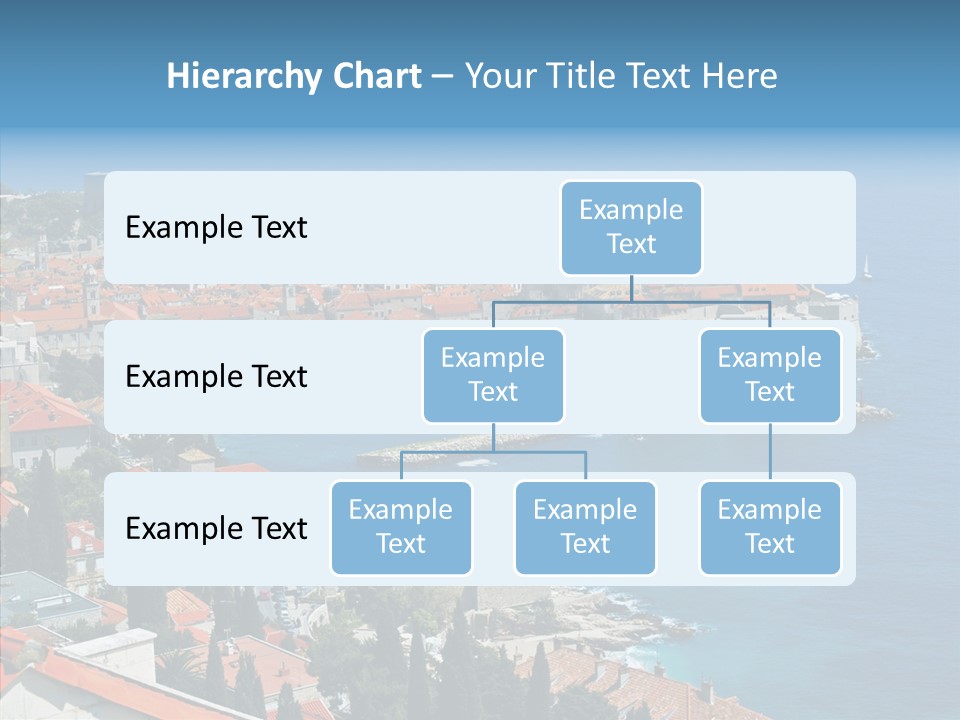 Hierarchy Chart – Your Title Text Here

Example Text

Example Text

Example Text

Example Text

Example Text

Example Text

Example Text

Example Text

Example Text